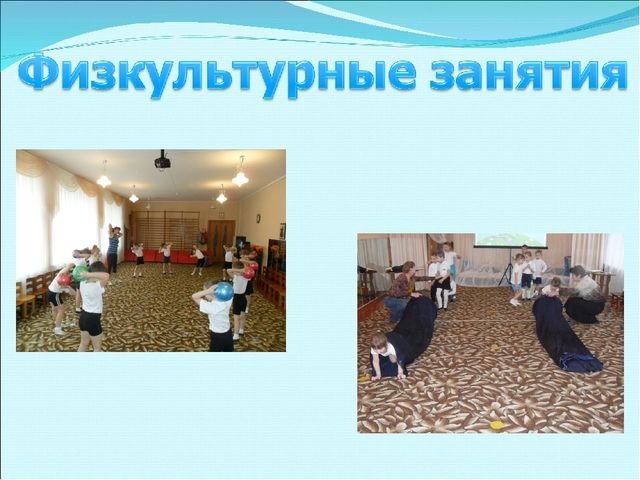 Физкультурные занятия